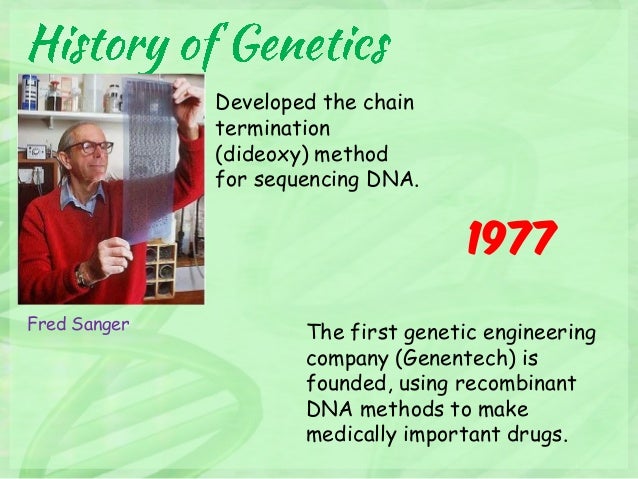 History of Genetics

Developed the chain termination (dideoxy) method for sequencing DNA.

1977

Fred Sanger

The first genetic engineering company (Genentech) is founded, using recombinant DNA methods to make medically important drugs.